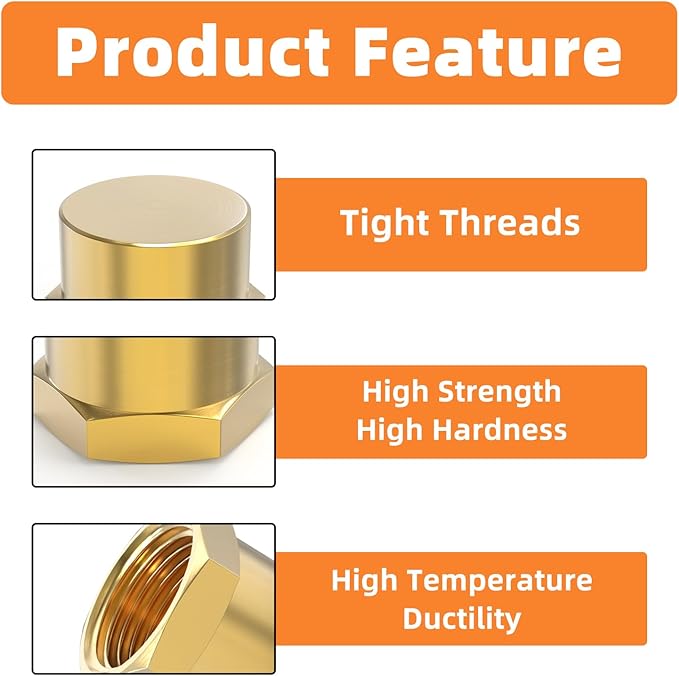 Product Feature

Tight Threads

High Strength
High Hardness

High Temperature
Ductility